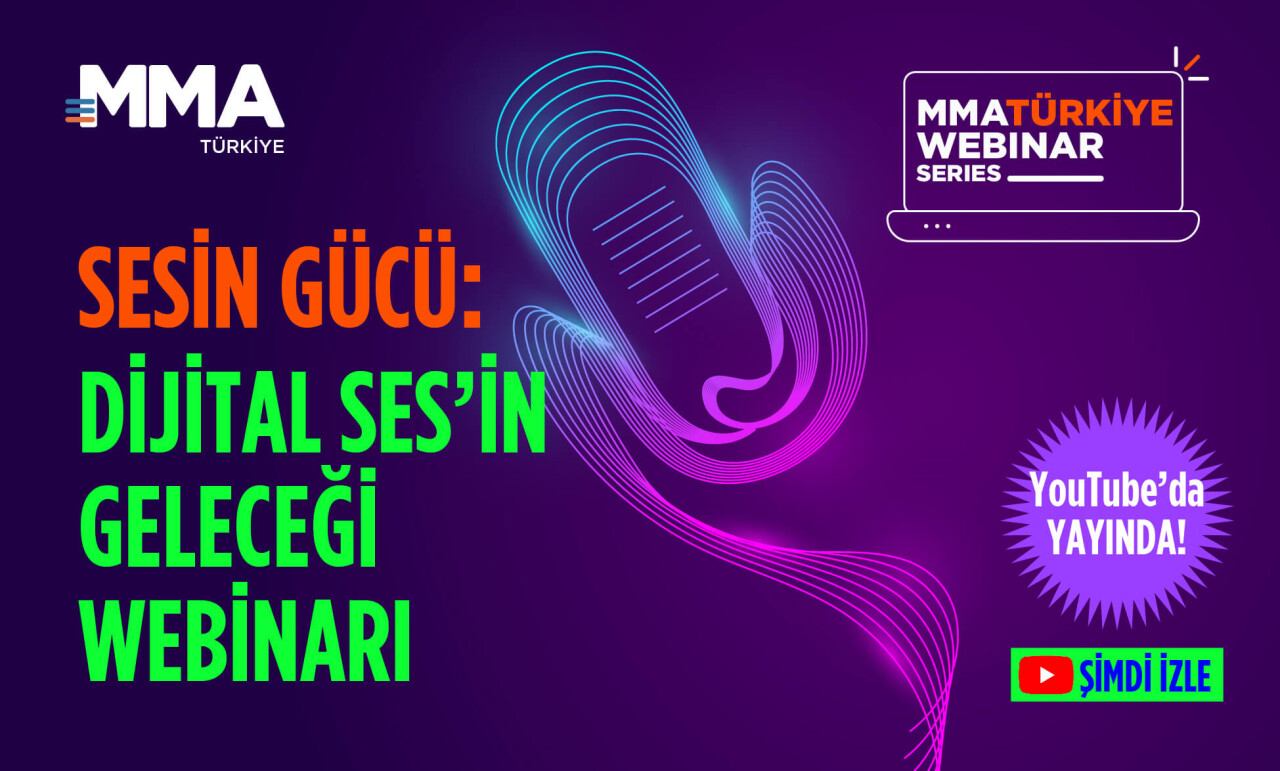 MMA
TÜRKİYE

MMATÜRKİYE
WEBINAR
SERIES

SESİN GÜCÜ:
DİJİTAL SES'İN
GELECEĞİ
WEBİNARI

YouTube'da
YAYINDA!

ŞİMDİ İZLE